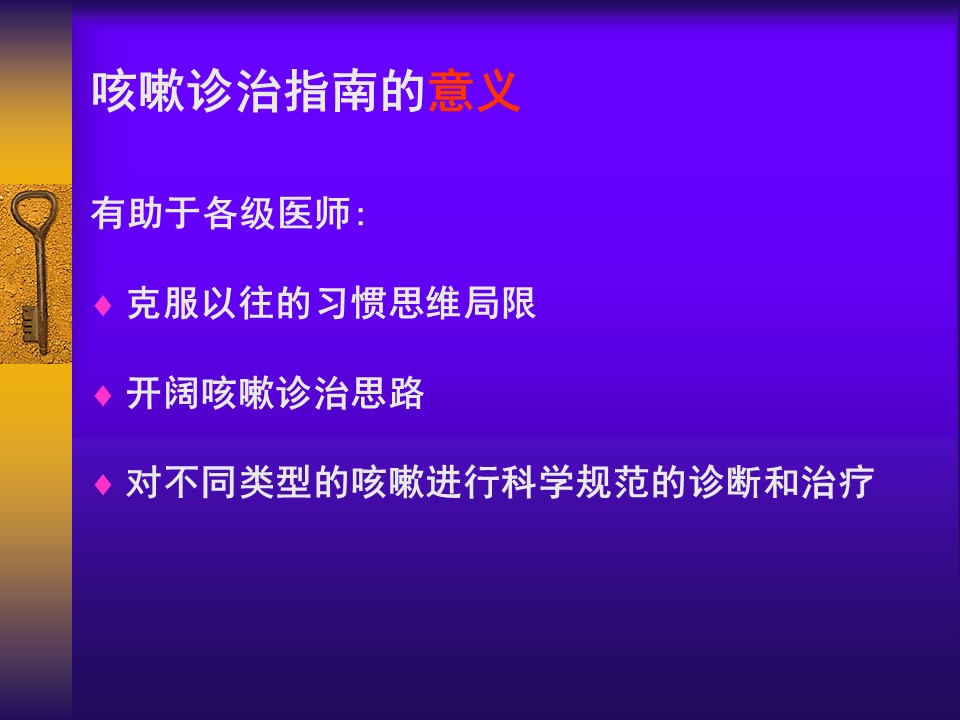 咳嗽诊治指南的意义

有助于各级医师:

♦ 克服以往的习惯思维局限

♦ 开阔咳嗽诊治思路

♦ 对不同类型的咳嗽进行科学规范的诊断和治疗